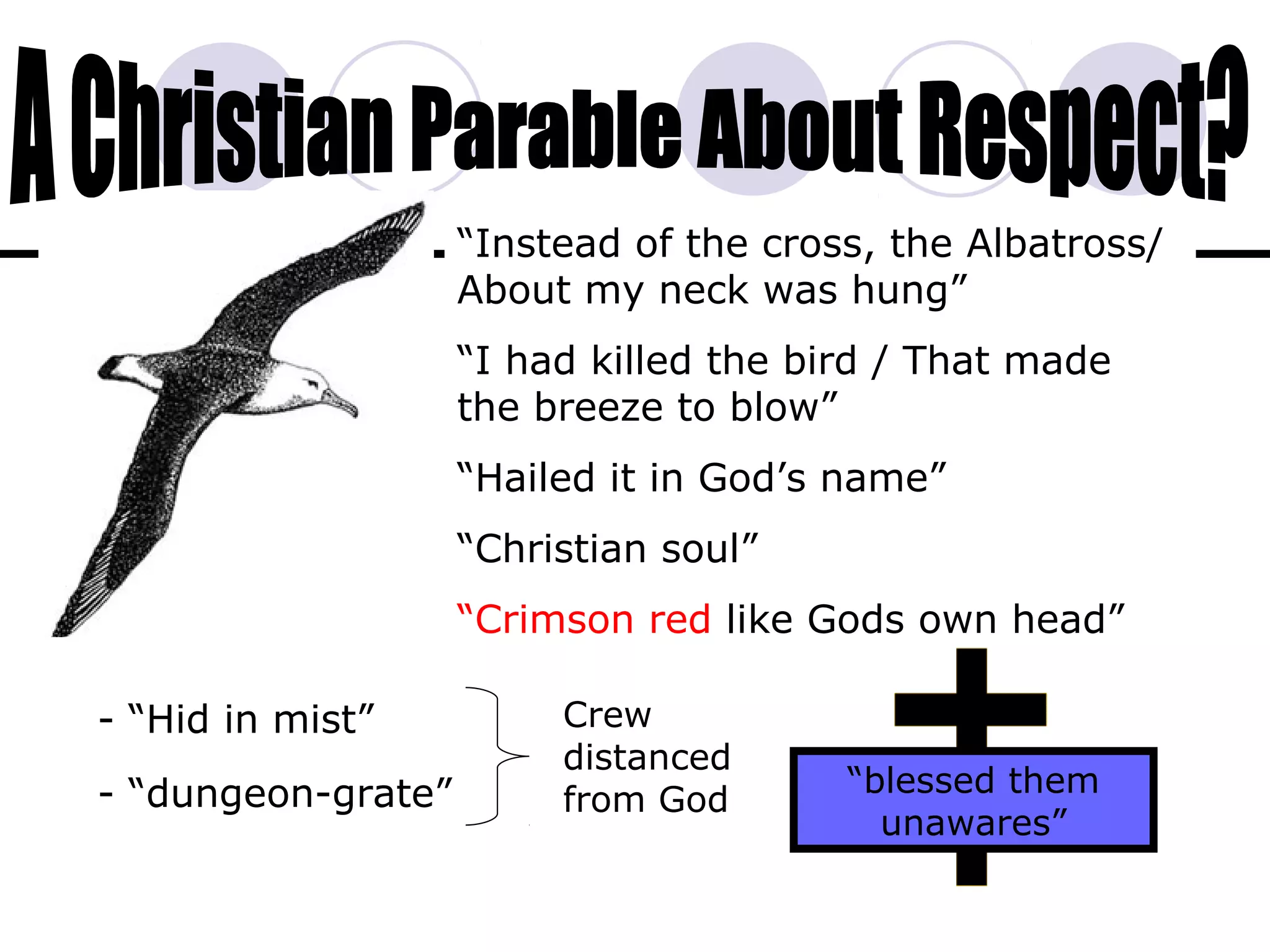 A Christian Parable About Respect?

“Instead of the cross, the Albatross/ About my neck was hung”

“I had killed the bird / That made the breeze to blow”

“Hailed it in God’s name”

“Christian soul”

“Crimson red like Gods own head”

- “Hid in mist”

- “dungeon-grate”

Crew distanced from God

“blessed them unawares”